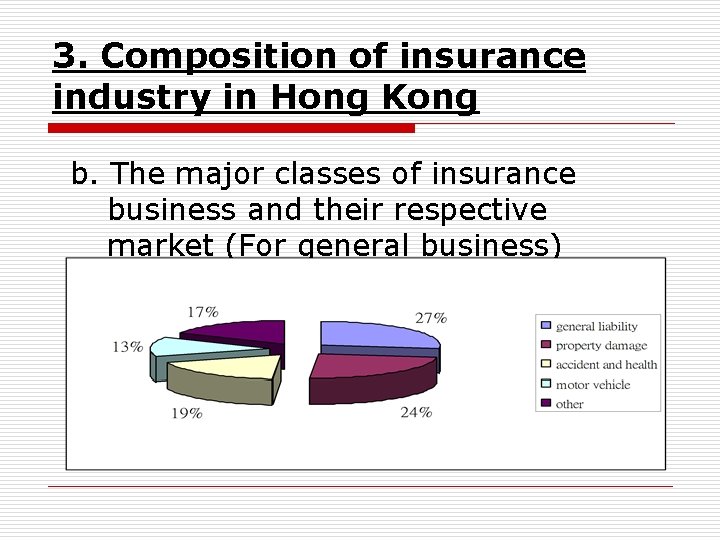 3. Composition of insurance industry in Hong Kong

b. The major classes of insurance business and their respective market (For general business)

17%
27%
13%
19%
24%

general liability
property damage
accident and health
motor vehicle
other